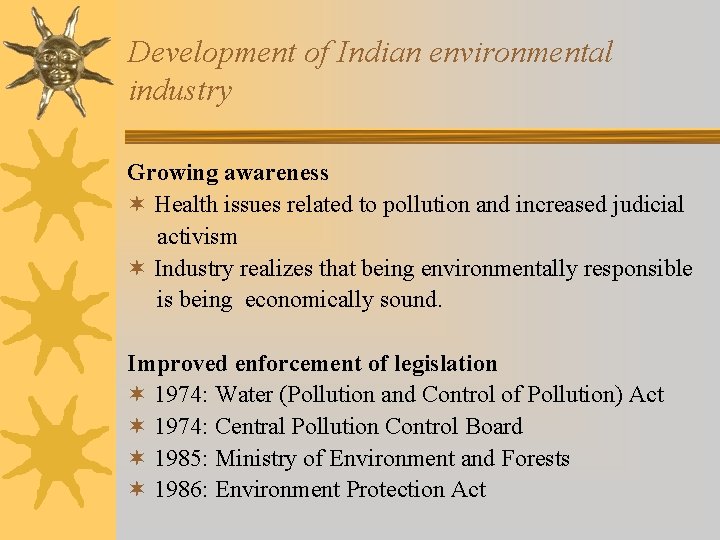 Development of Indian environmental industry

Growing awareness
✶ Health issues related to pollution and increased judicial activism
✶ Industry realizes that being environmentally responsible is being economically sound.

Improved enforcement of legislation
✶ 1974: Water (Pollution and Control of Pollution) Act
✶ 1974: Central Pollution Control Board
✶ 1985: Ministry of Environment and Forests
✶ 1986: Environment Protection Act